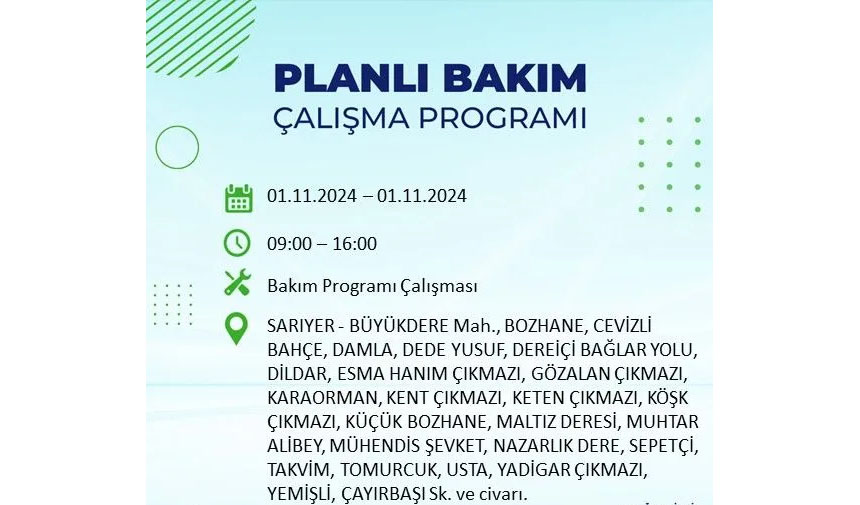 PLANLI BAKIM
ÇALIŞMA PROGRAMI

01.11.2024 – 01.11.2024

09:00 – 16:00

Bakım Programı Çalışması

SARIYER - BÜYÜKDERE Mah., BOZHANE, CEVİZLİ BAHÇE, DAMLA, DEDE YUSUF, DEREİÇİ BAĞLAR YOLU, DİLDAR, ESMA HANIM ÇIKMAZI, GÖZALAN ÇIKMAZI, KARAORMAN, KENT ÇIKMAZI, KETEN ÇIKMAZI, KÖŞK ÇIKMAZI, KÜÇÜK BOZHANE, MALTIZ DERESİ, MUHTAR ALİBEY, MÜHENDİS ŞEVKET, NAZARLIK DERE, SEPETÇİ, TAKVİM, TOMURCUK, USTA, YADİGAR ÇIKMAZI, YEMİŞLİ, ÇAYIRBAŞI Sk. ve civarı.